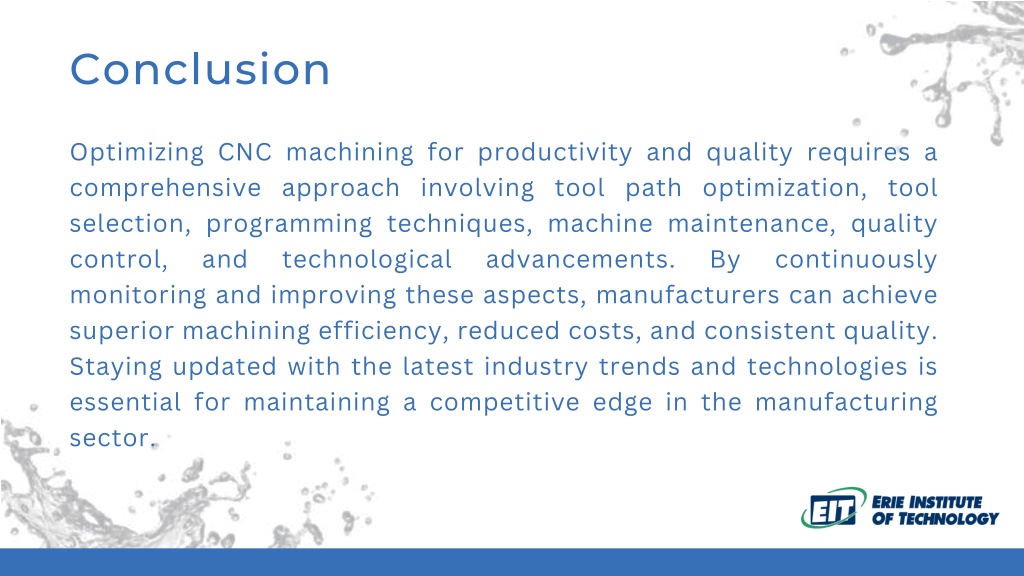 Conclusion

Optimizing CNC machining for productivity and quality requires a comprehensive approach involving tool path optimization, tool selection, programming techniques, machine maintenance, quality control, and technological advancements. By continuously monitoring and improving these aspects, manufacturers can achieve superior machining efficiency, reduced costs, and consistent quality. Staying updated with the latest industry trends and technologies is essential for maintaining a competitive edge in the manufacturing sector.

EIT ERIE INSTITUTE OF TECHNOLOGY